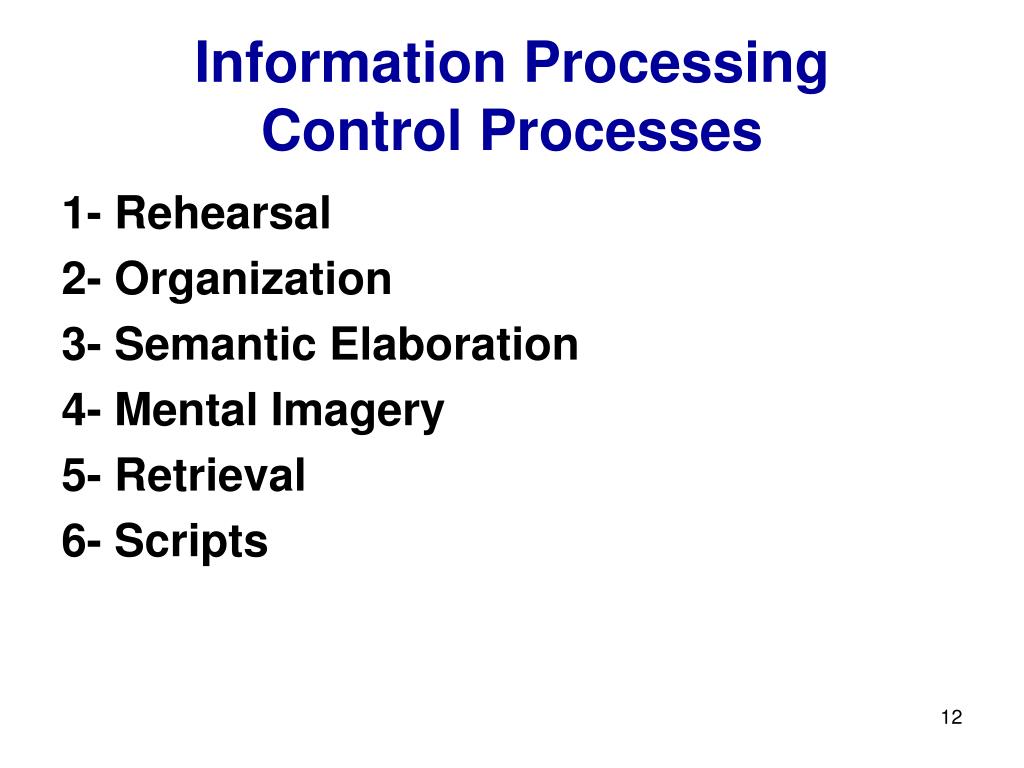 Information Processing
Control Processes

1- Rehearsal
2- Organization
3- Semantic Elaboration
4- Mental Imagery
5- Retrieval
6- Scripts

12